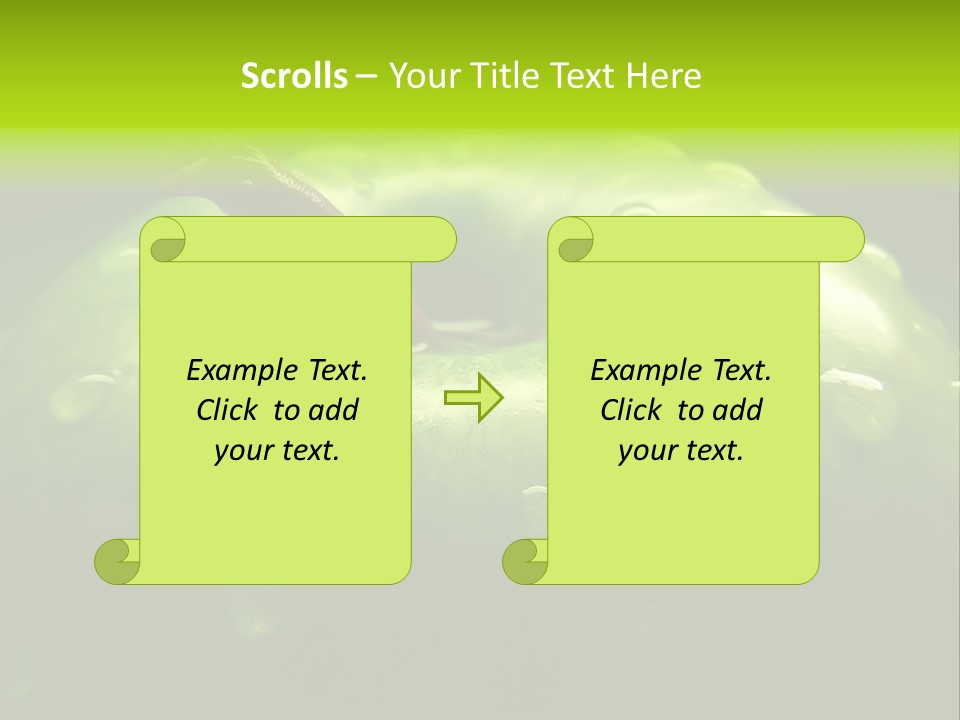 Scrolls – Your Title Text Here

Example Text. Click to add your text.

Example Text. Click to add your text.